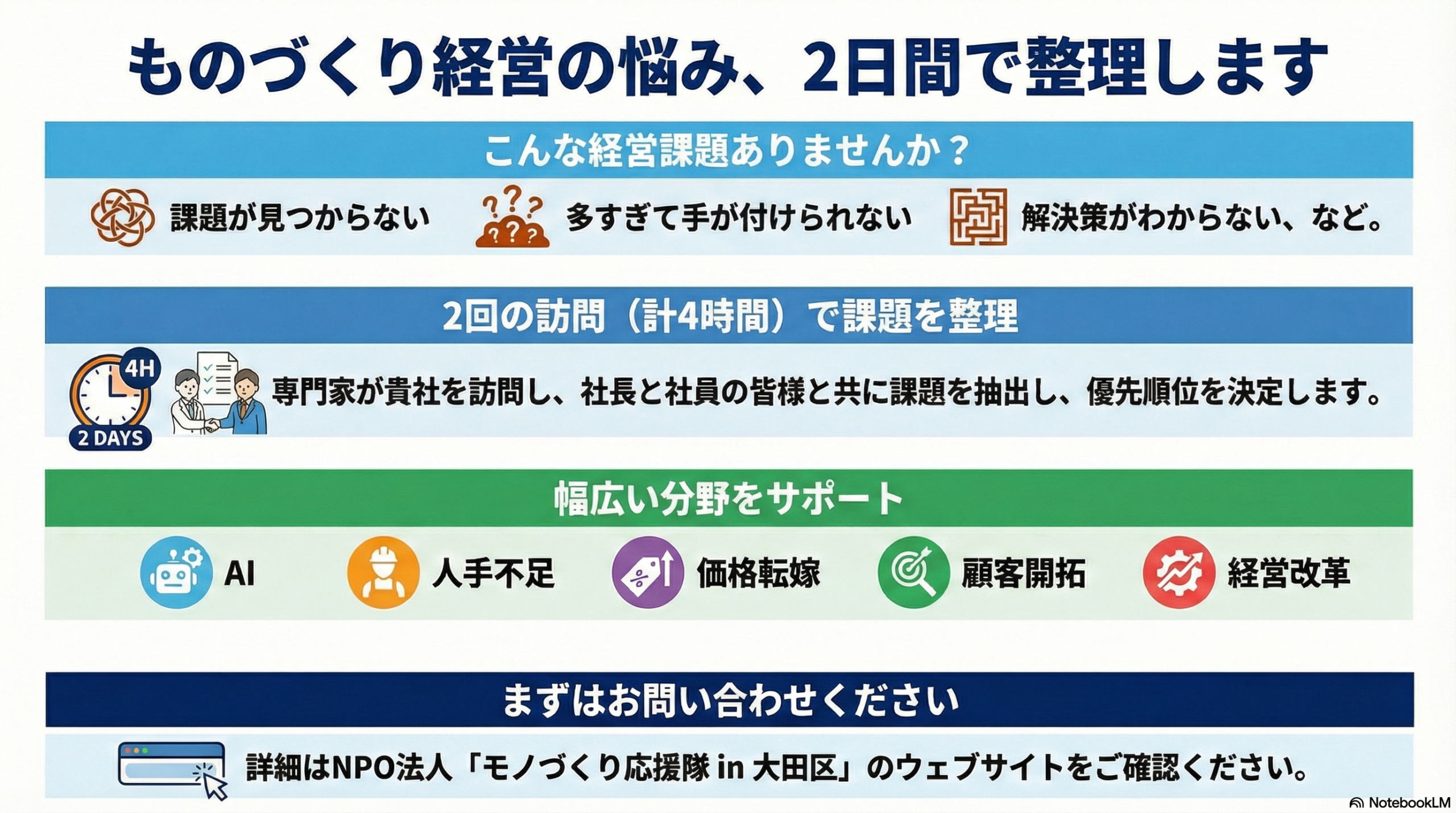 ものづくり経営の悩み、2日間で整理します

こんな経営課題ありませんか？

課題が見つからない

多すぎて手が付けられない

解決策がわからない、など。

2回の訪問（計4時間）で課題を整理

4H

2 DAYS

専門家が貴社を訪問し、社長と社員の皆様と共に課題を抽出し、優先順位を決定します。

幅広い分野をサポート

AI

人手不足

価格転嫁

顧客開拓

経営改革

まずはお問い合わせください

詳細はNPO法人「モノづくり応援隊 in 大田区」のウェブサイトをご確認ください。

NotebookLM